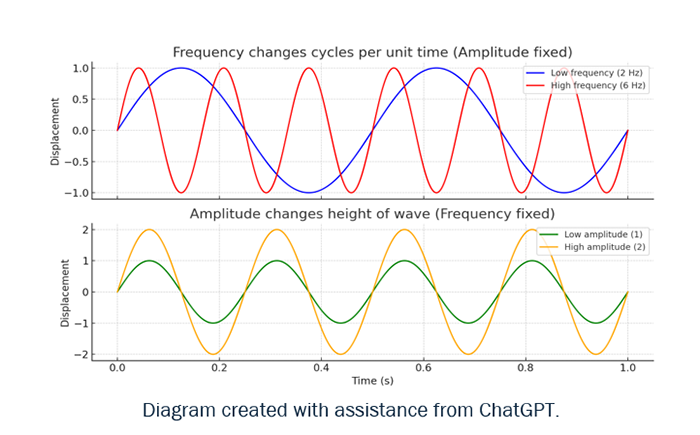 Frequency changes cycles per unit time (Amplitude fixed)

Low frequency (2 Hz)
High frequency (6 Hz)

Displacement

1.0
0.5
0.0
−0.5
−1.0

Amplitude changes height of wave (Frequency fixed)

Low amplitude (1)
High amplitude (2)

Displacement

2
1
0
−1
−2

0.0 0.2 0.4 0.6 0.8 1.0

Time (s)

Diagram created with assistance from ChatGPT.